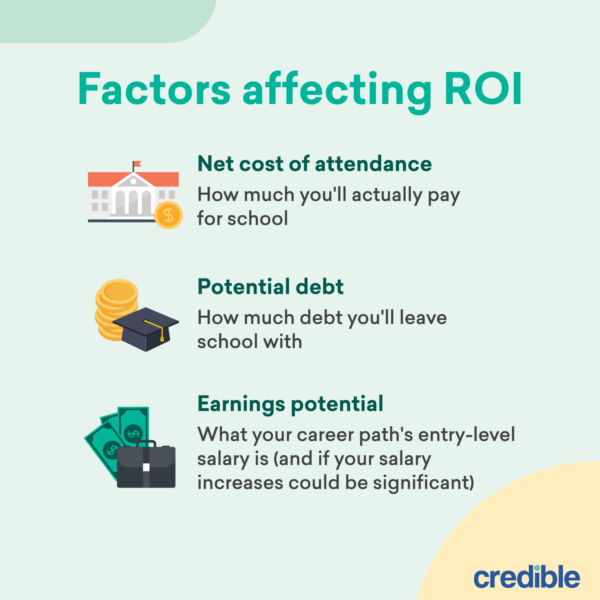 Factors affecting ROI

Net cost of attendance
How much you'll actually pay for school

Potential debt
How much debt you'll leave school with

Earnings potential
What your career path's entry-level salary is (and if your salary increases could be significant)

credible